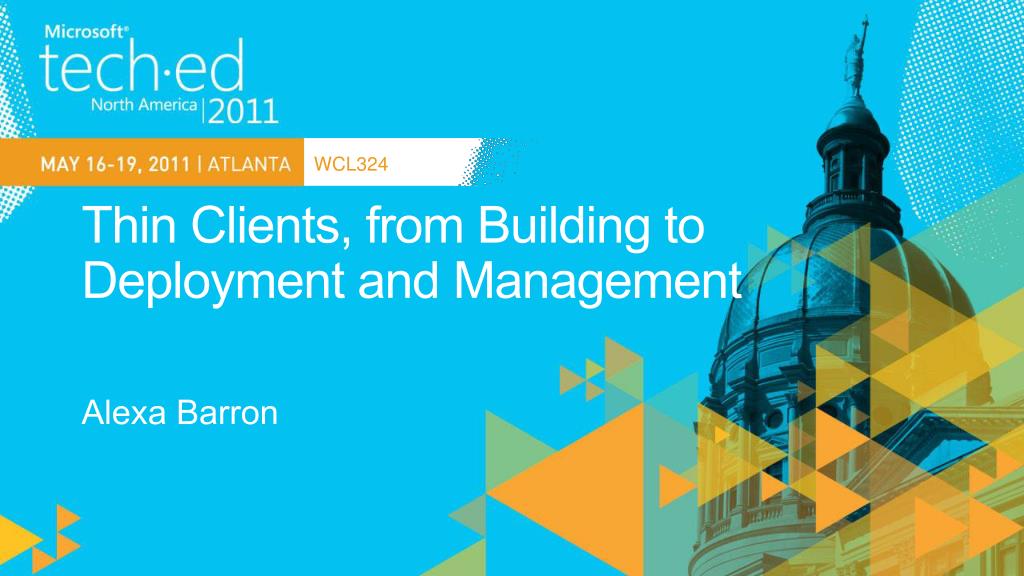 Microsoft®
tech·ed
North America | 2011

MAY 16-19, 2011 | ATLANTA WCL324

Thin Clients, from Building to Deployment and Management

Alexa Barron